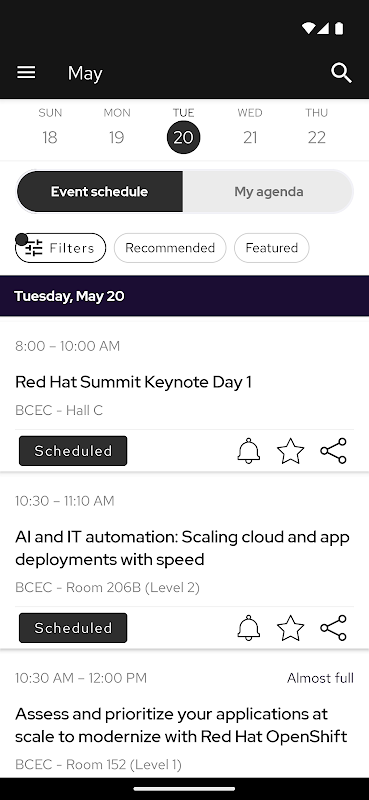 May

SUN 18
MON 19
TUE 20
WED 21
THU 22

Event schedule
My agenda

Filters
Recommended
Featured

Tuesday, May 20

8:00 – 10:00 AM

Red Hat Summit Keynote Day 1

BCEC - Hall C

Scheduled

10:30 – 11:10 AM

AI and IT automation: Scaling cloud and app deployments with speed

BCEC - Room 206B (Level 2)

Scheduled

10:30 AM – 12:00 PM

Almost full

Assess and prioritize your applications at scale to modernize with Red Hat OpenShift

BCEC - Room 152 (Level 1)